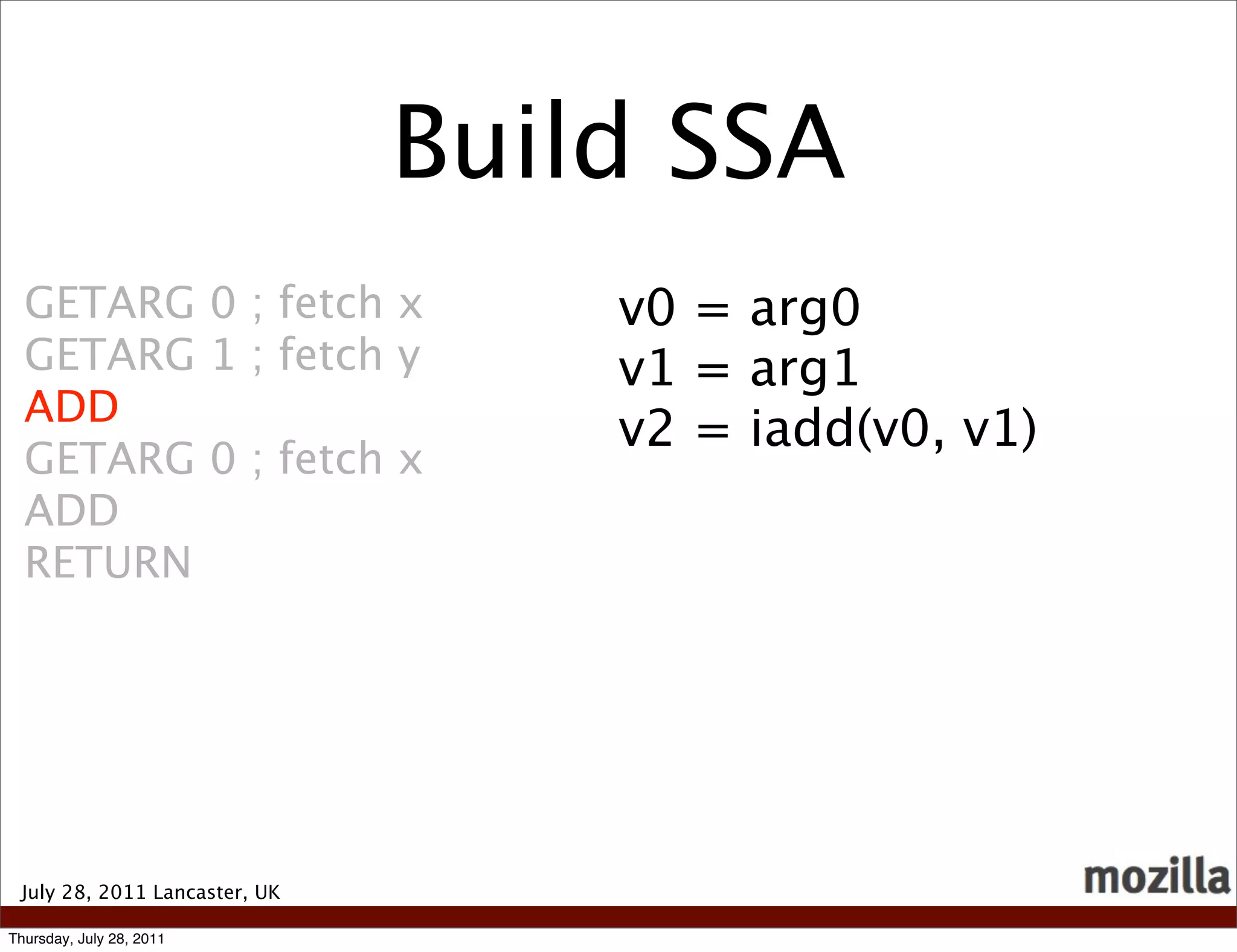 Build SSA

GETARG 0 ; fetch x
GETARG 1 ; fetch y
ADD
GETARG 0 ; fetch x
ADD
RETURN

v0 = arg0
v1 = arg1
v2 = iadd(v0, v1)

July 28, 2011 Lancaster, UK

mozilla

Thursday, July 28, 2011